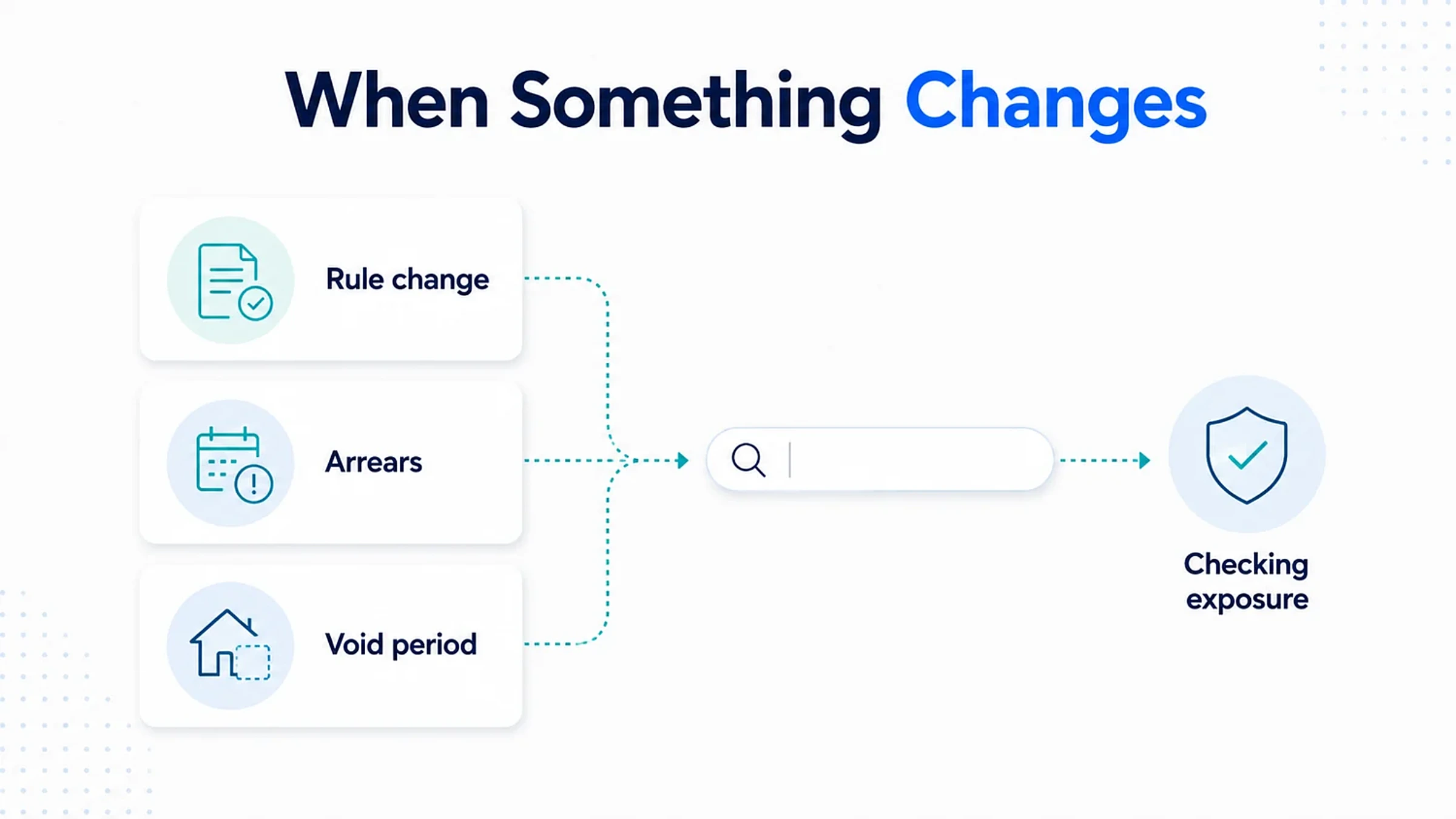 When Something Changes

Rule change

Arrears

Void period

Checking exposure